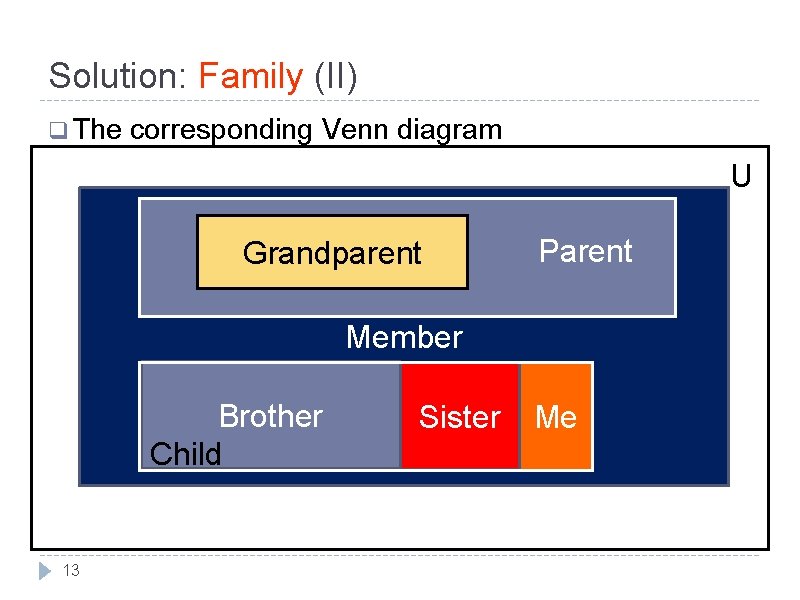 Solution: Family (II)

The corresponding Venn diagram

U

Grandparent

Parent

Member

Brother

Sister

Me

Child

13